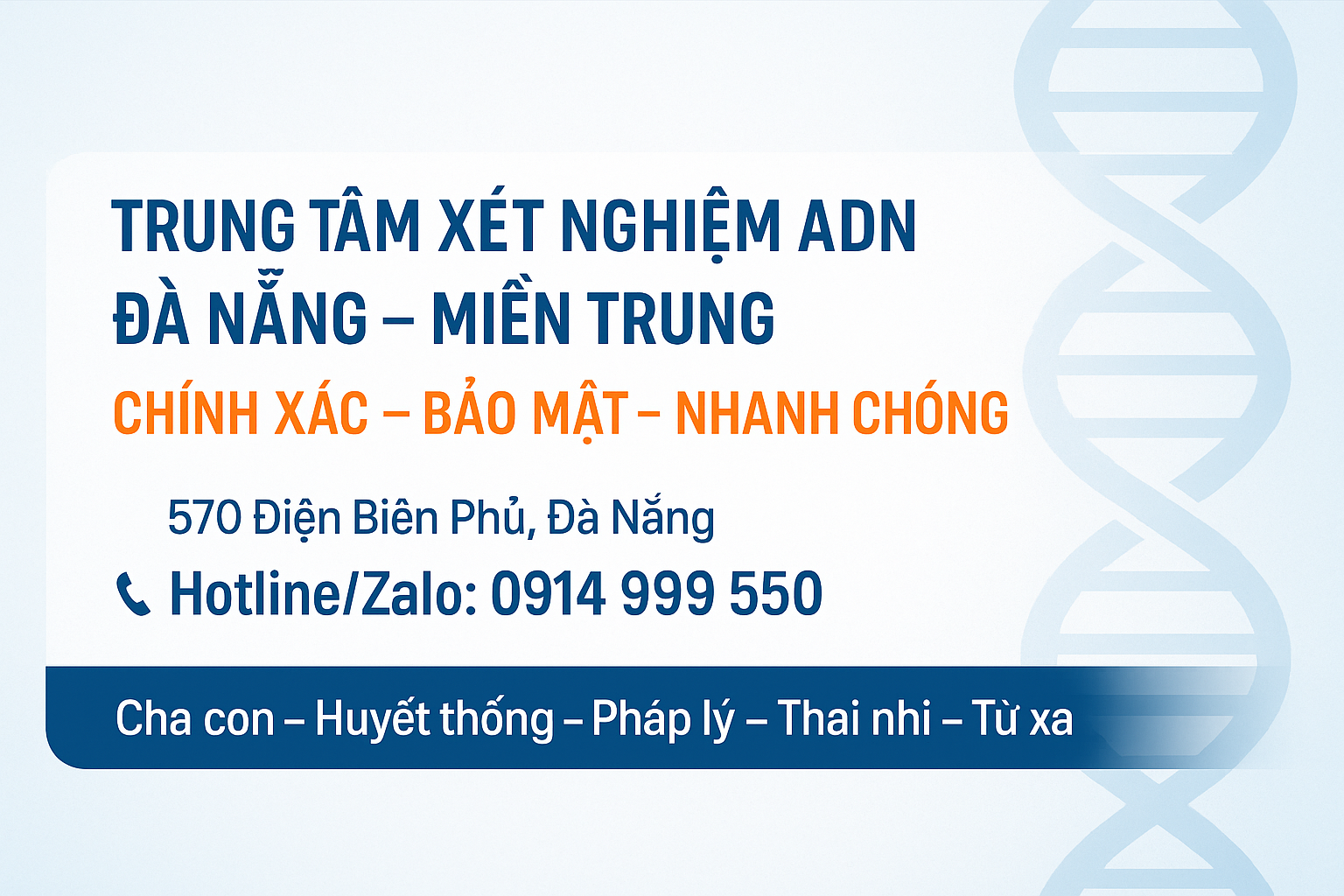 TRUNG TÂM XÉT NGHIỆM ADN
ĐÀ NẴNG – MIỀN TRUNG

CHÍNH XÁC – BẢO MẬT – NHANH CHÓNG

570 Điện Biên Phủ, Đà Nẵng

Hotline/Zalo: 0914 999 550

Cha con – Huyết thống – Pháp lý – Thai nhi – Từ xa